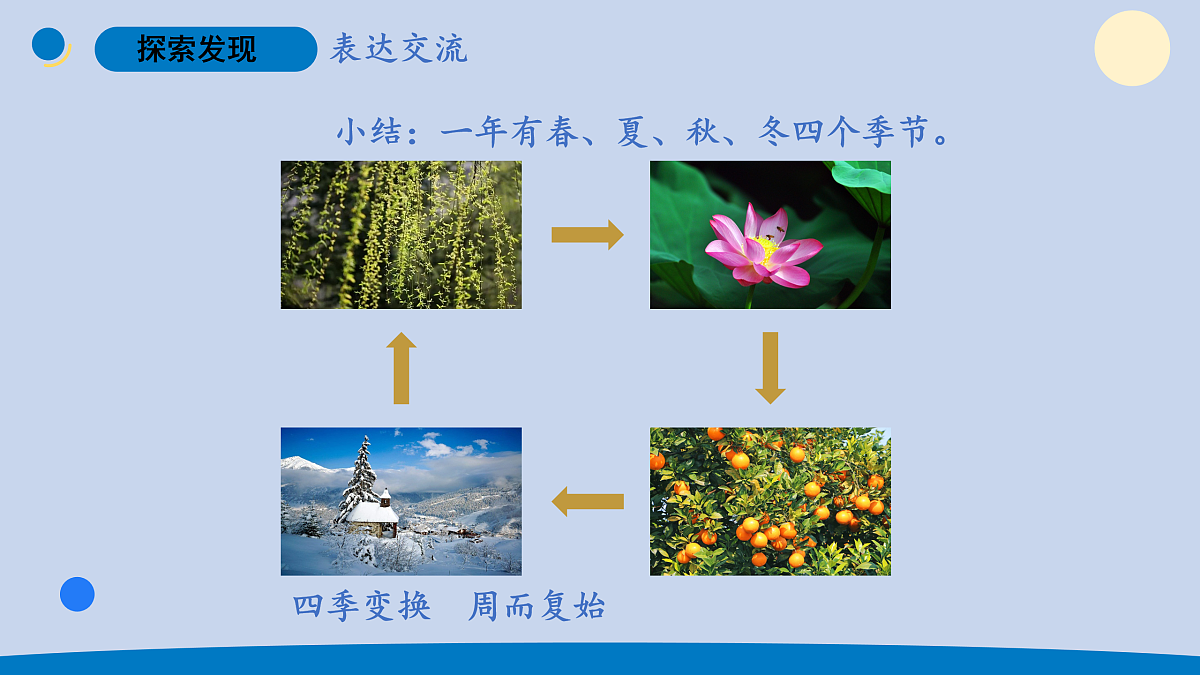 探索发现 表达交流

小结：一年有春、夏、秋、冬四个季节。

四季变换 周而复始